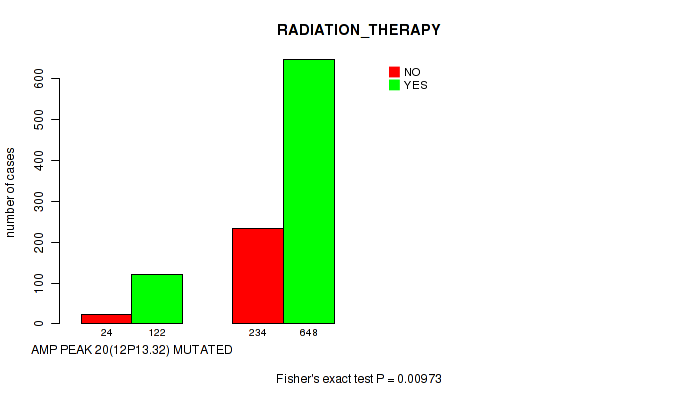 RADIATION_THERAPY

NO
YES

number of cases

0
100
200
300
400
500
600

24
122
234
648

AMP PEAK 20(12P13.32) MUTATED

Fisher's exact test P = 0.00973